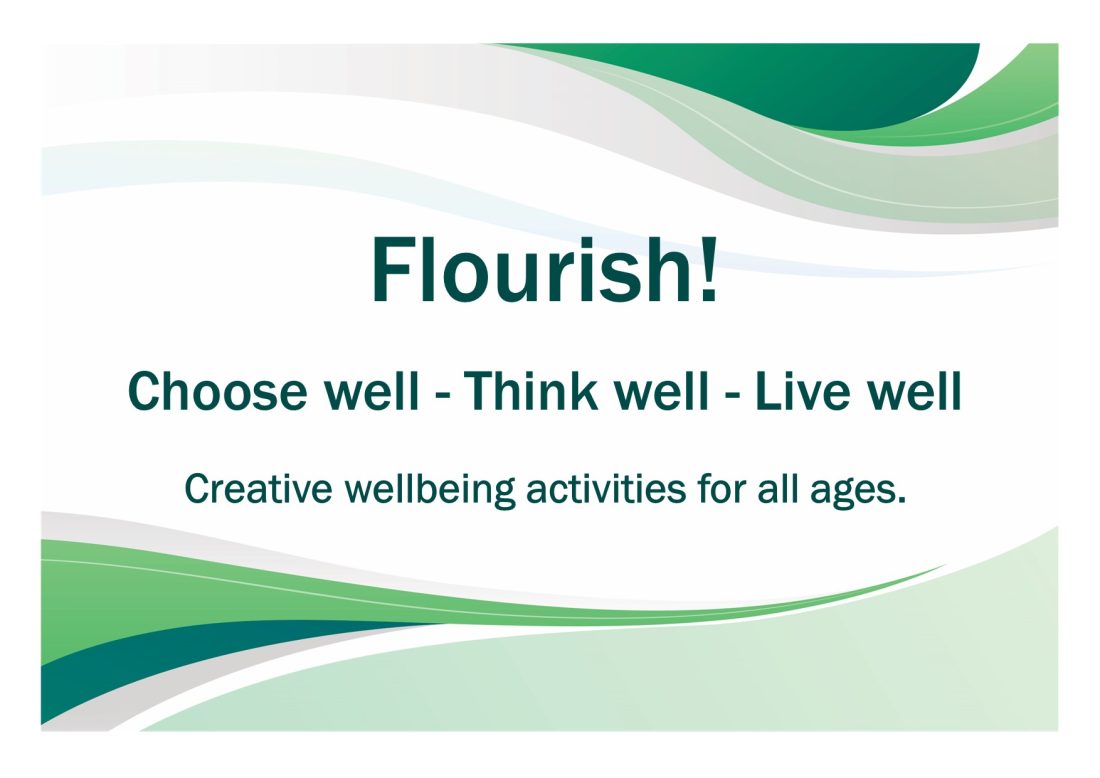 Flourish!

Choose well - Think well - Live well

Creative wellbeing activities for all ages.